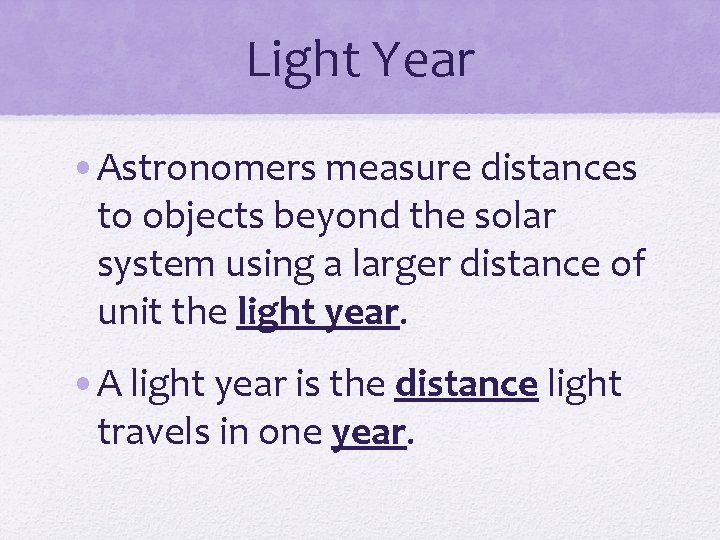 Light Year

• Astronomers measure distances to objects beyond the solar system using a larger distance of unit the light year.

• A light year is the distance light travels in one year.